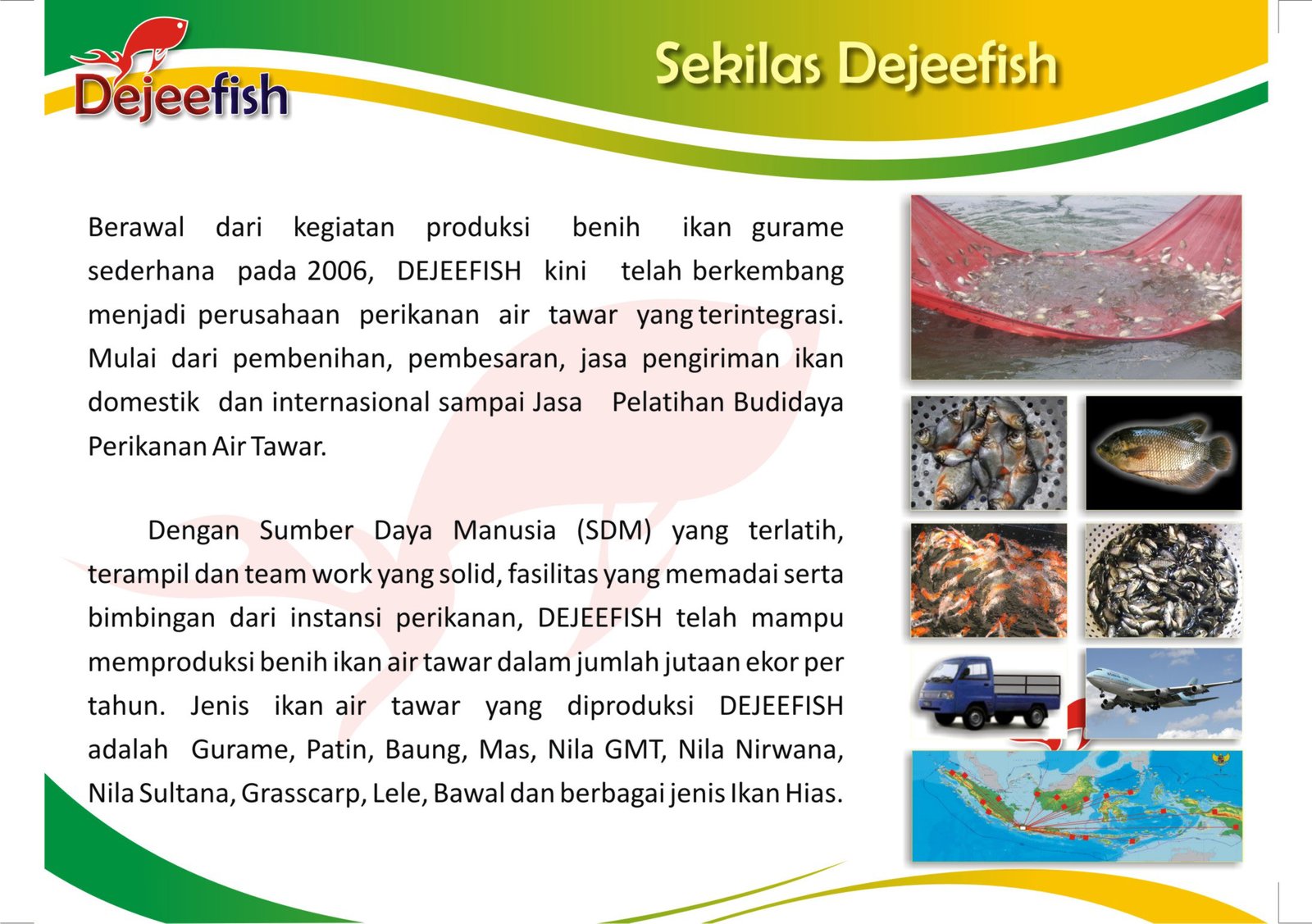 Dejeefish

Sekilas Dejeefish

Berawal dari kegiatan produksi benih ikan gurame sederhana pada 2006, DEJEEFISH kini telah berkembang menjadi perusahaan perikanan air tawar yang terintegrasi. Mulai dari pembenihan, pembesaran, jasa pengiriman ikan domestik dan internasional sampai Jasa Pelatihan Budidaya Perikanan Air Tawar.

Dengan Sumber Daya Manusia (SDM) yang terlatih, terampil dan team work yang solid, fasilitas yang memadai serta bimbingan dari instansi perikanan, DEJEEFISH telah mampu memproduksi benih ikan air tawar dalam jumlah jutaan ekor per tahun. Jenis ikan air tawar yang diproduksi DEJEEFISH adalah Gurame, Patin, Baung, Mas, Nila GMT, Nila Nirwana, Nila Sultana, Grasscarp, Lele, Bawal dan berbagai jenis Ikan Hias.